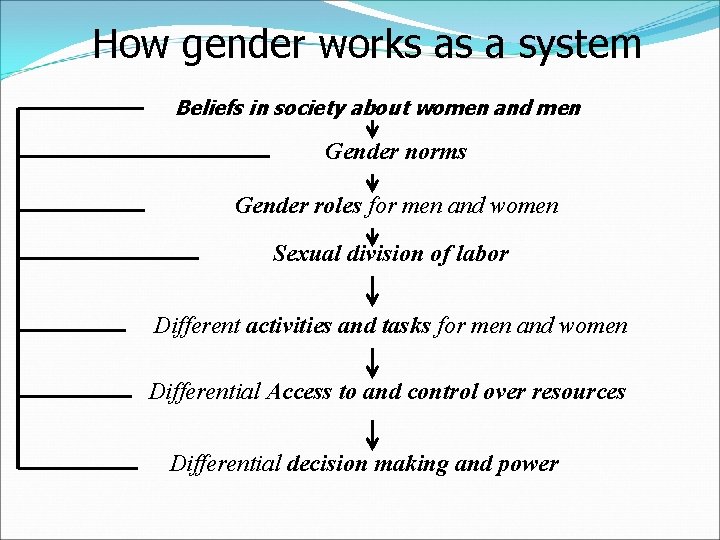 How gender works as a system

Beliefs in society about women and men

Gender norms

Gender roles for men and women

Sexual division of labor

Different activities and tasks for men and women

Differential Access to and control over resources

Differential decision making and power